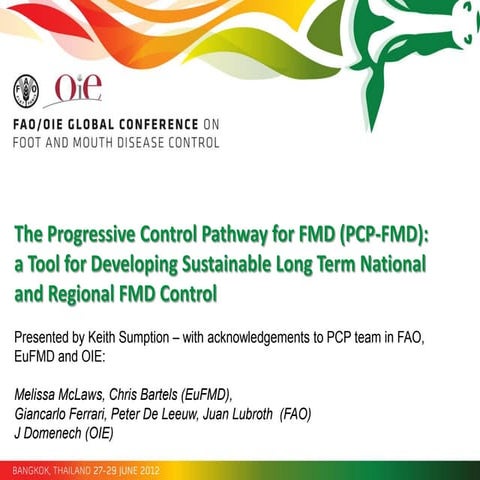 FAO

OiE

FAO/OIE GLOBAL CONFERENCE ON FOOT AND MOUTH DISEASE CONTROL

The Progressive Control Pathway for FMD (PCP-FMD): a Tool for Developing Sustainable Long Term National and Regional FMD Control

Presented by Keith Sumption – with acknowledgements to PCP team in FAO, EuFMD and OIE:

Melissa McLaws, Chris Bartels (EuFMD),
Giancarlo Ferrari, Peter De Leeuw, Juan Lubroth (FAO)
J Domenech (OIE)

BANGKOK, THAILAND 27-29 JUNE 2012